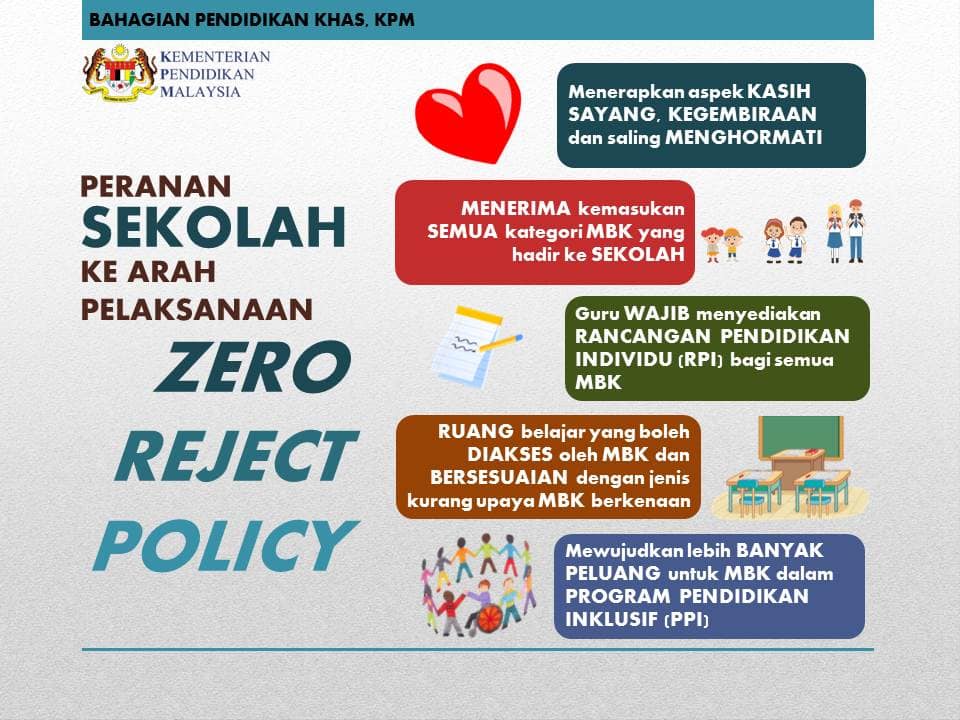 BAHAGIAN PENDIDIKAN KHAS, KPM

KEMENTERIAN
PENDIDIKAN
MALAYSIA

PERANAN
SEKOLAH
KE ARAH
PELAKSANAAN
ZERO
REJECT
POLICY

Menerapkan aspek KASIH SAYANG, KEGEMBIRAAN dan saling MENGHORMATI

MENERIMA kemasukan SEMUA kategori MBK yang hadir ke SEKOLAH

Guru WAJIB menyediakan RANCANGAN PENDIDIKAN INDIVIDU (RPI) bagi semua MBK

RUANG belajar yang boleh DIAKSES oleh MBK dan BERSESUAIAN dengan jenis kurang upaya MBK berkenaan

Mewujudkan lebih BANYAK PELUANG untuk MBK dalam PROGRAM PENDIDIKAN INKLUSIF (PPI)